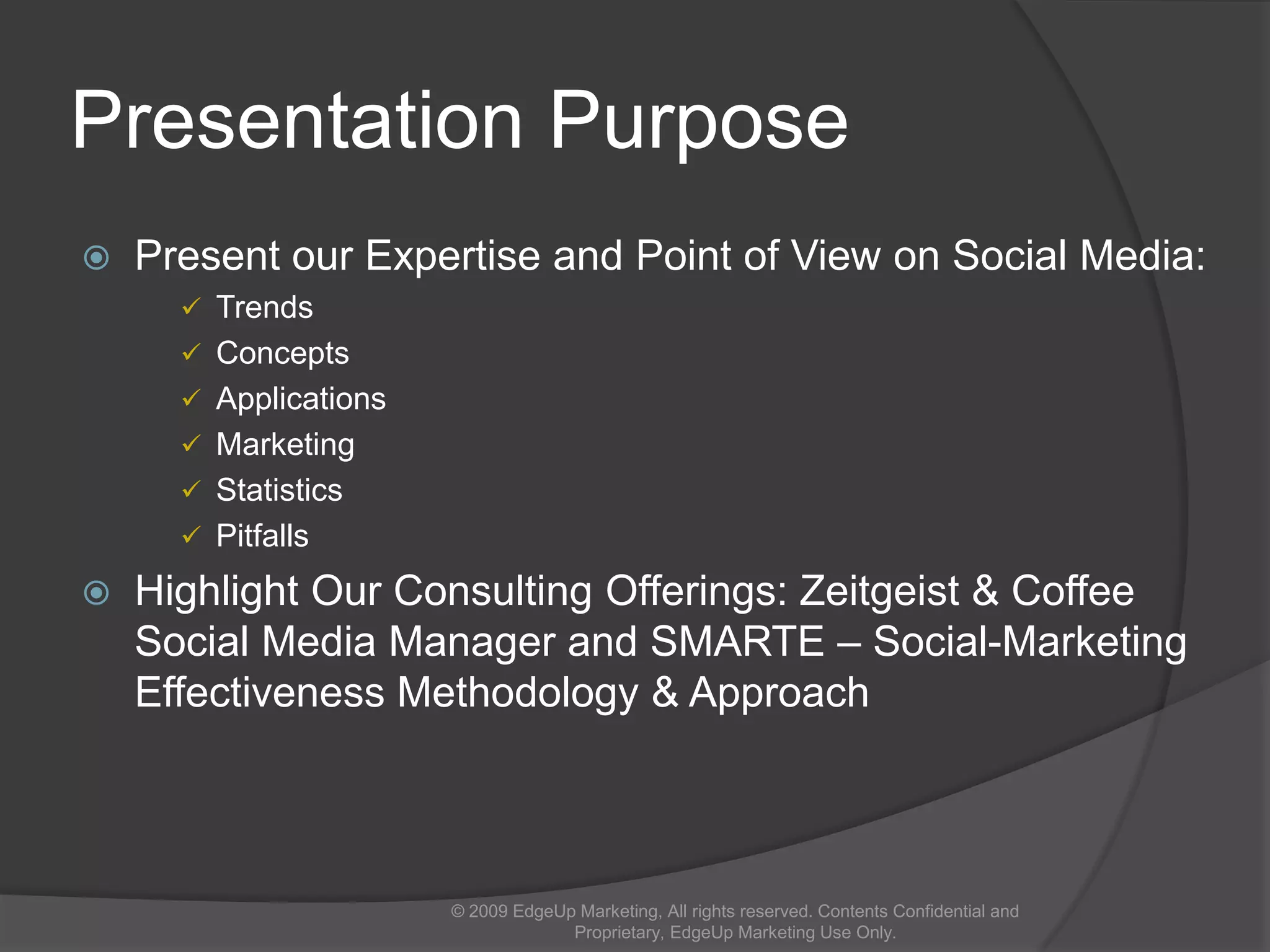 Presentation Purpose

Present our Expertise and Point of View on Social Media:

✓ Trends
✓ Concepts
✓ Applications
✓ Marketing
✓ Statistics
✓ Pitfalls

Highlight Our Consulting Offerings: Zeitgeist & Coffee Social Media Manager and SMARTE – Social-Marketing Effectiveness Methodology & Approach

© 2009 EdgeUp Marketing, All rights reserved. Contents Confidential and Proprietary, EdgeUp Marketing Use Only.